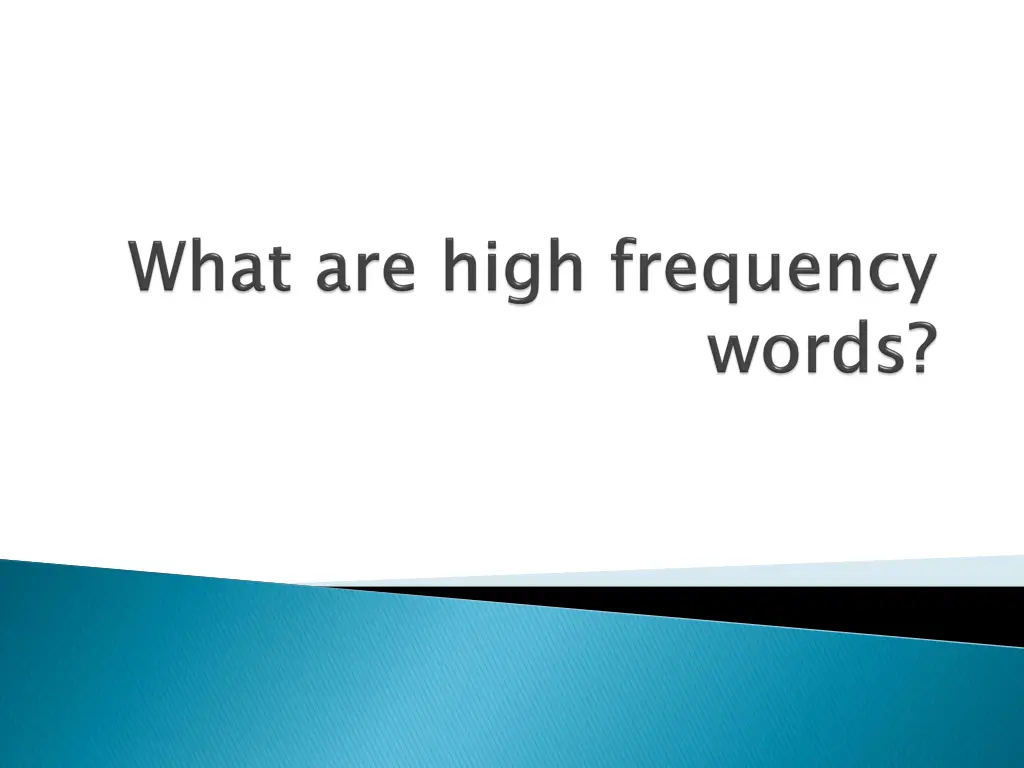 What are high frequency words?